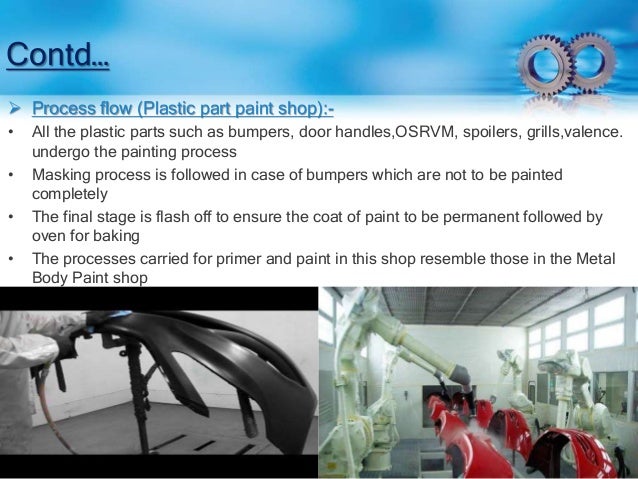 Contd...

➢ Process flow (Plastic part paint shop):-

• All the plastic parts such as bumpers, door handles,OSRVM, spoilers, grills,valence. undergo the painting process

• Masking process is followed in case of bumpers which are not to be painted completely

• The final stage is flash off to ensure the coat of paint to be permanent followed by oven for baking

• The processes carried for primer and paint in this shop resemble those in the Metal Body Paint shop